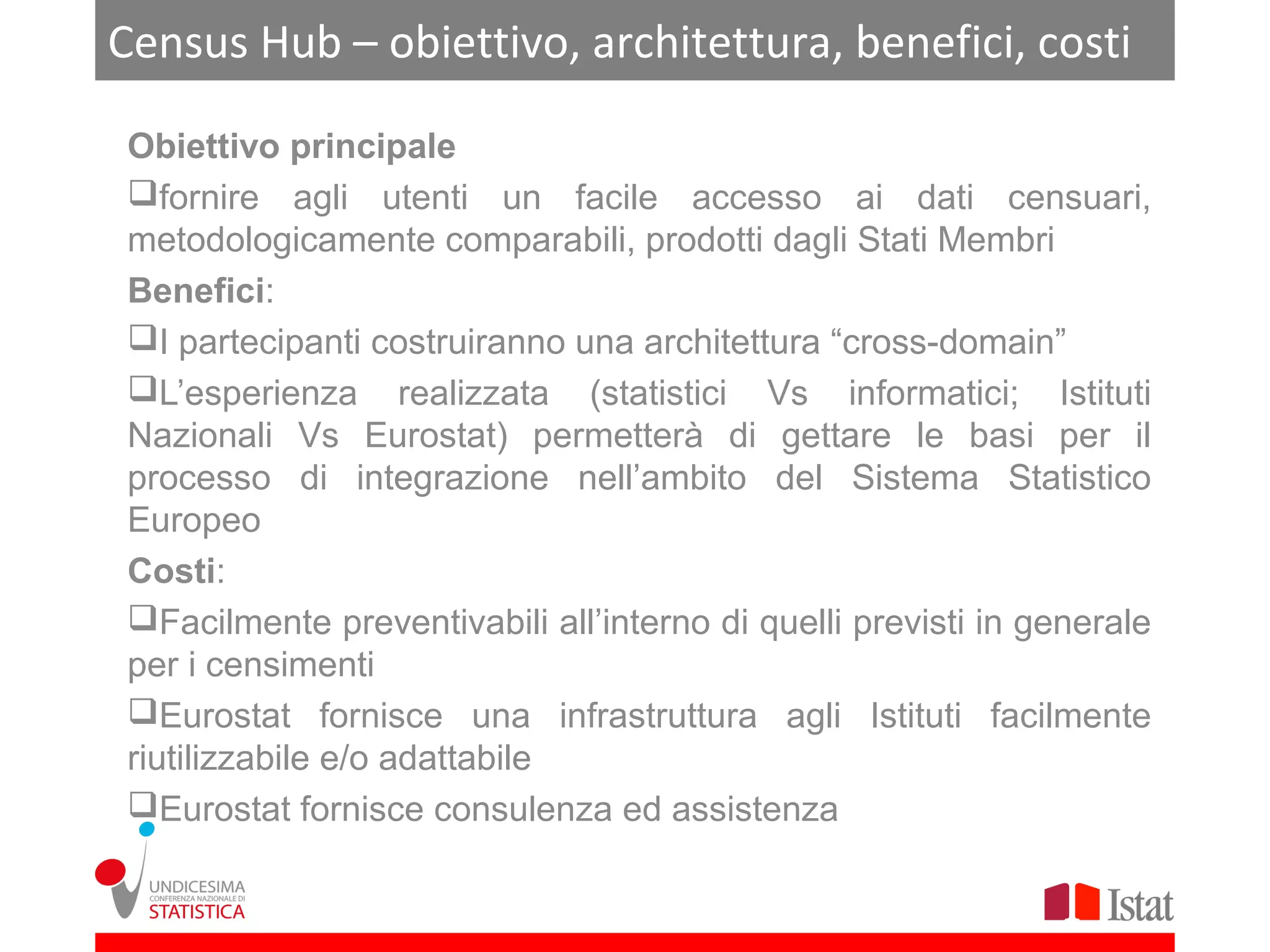 Census Hub – obiettivo, architettura, benefici, costi

Obiettivo principale

❑fornire agli utenti un facile accesso ai dati censuari, metodologicamente comparabili, prodotti dagli Stati Membri

Benefici:

❑I partecipanti costruiranno una architettura “cross-domain”

❑L’esperienza realizzata (statistici Vs informatici; Istituti Nazionali Vs Eurostat) permetterà di gettare le basi per il processo di integrazione nell’ambito del Sistema Statistico Europeo

Costi:

❑Facilmente preventivabili all’interno di quelli previsti in generale per i censimenti

❑Eurostat fornisce una infrastruttura agli Istituti facilmente riutilizzabile e/o adattabile

❑Eurostat fornisce consulenza ed assistenza

UNDICESIMA
CONFERENZA NAZIONALE DI
STATISTICA

Istat